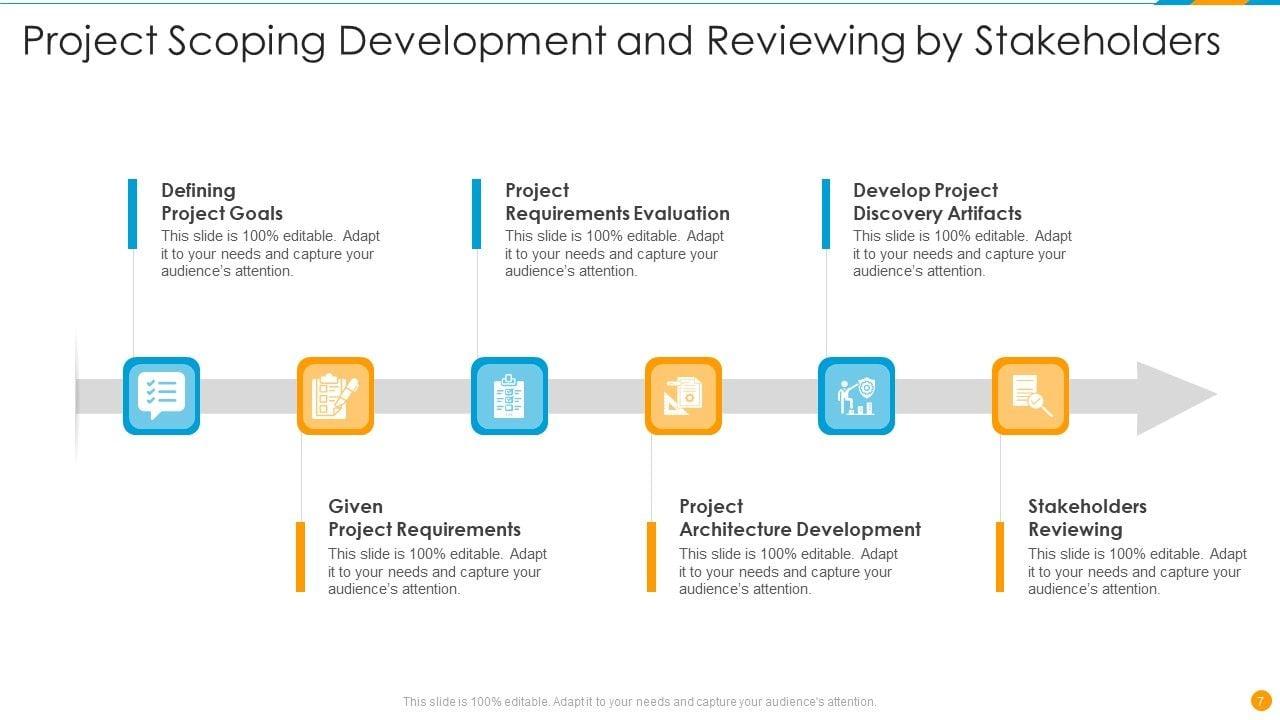 Project Scoping Development and Reviewing by Stakeholders

Defining Project Goals
This slide is 100% editable. Adapt it to your needs and capture your audience's attention.

Project Requirements Evaluation
This slide is 100% editable. Adapt it to your needs and capture your audience's attention.

Develop Project Discovery Artifacts
This slide is 100% editable. Adapt it to your needs and capture your audience's attention.

Given Project Requirements
This slide is 100% editable. Adapt it to your needs and capture your audience's attention.

Project Architecture Development
This slide is 100% editable. Adapt it to your needs and capture your audience's attention.

Stakeholders Reviewing
This slide is 100% editable. Adapt it to your needs and capture your audience's attention.

This slide is 100% editable. Adapt it to your needs and capture your audience's attention.

7